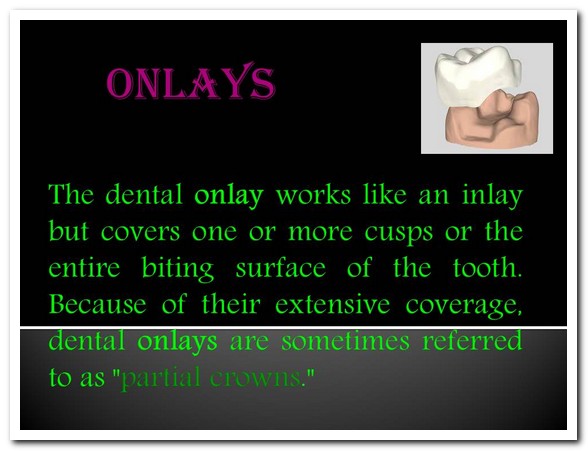 ONLAYS

The dental onlay works like an inlay but covers one or more cusps or the entire biting surface of the tooth. Because of their extensive coverage, dental onlays are sometimes referred to as "partial crowns."